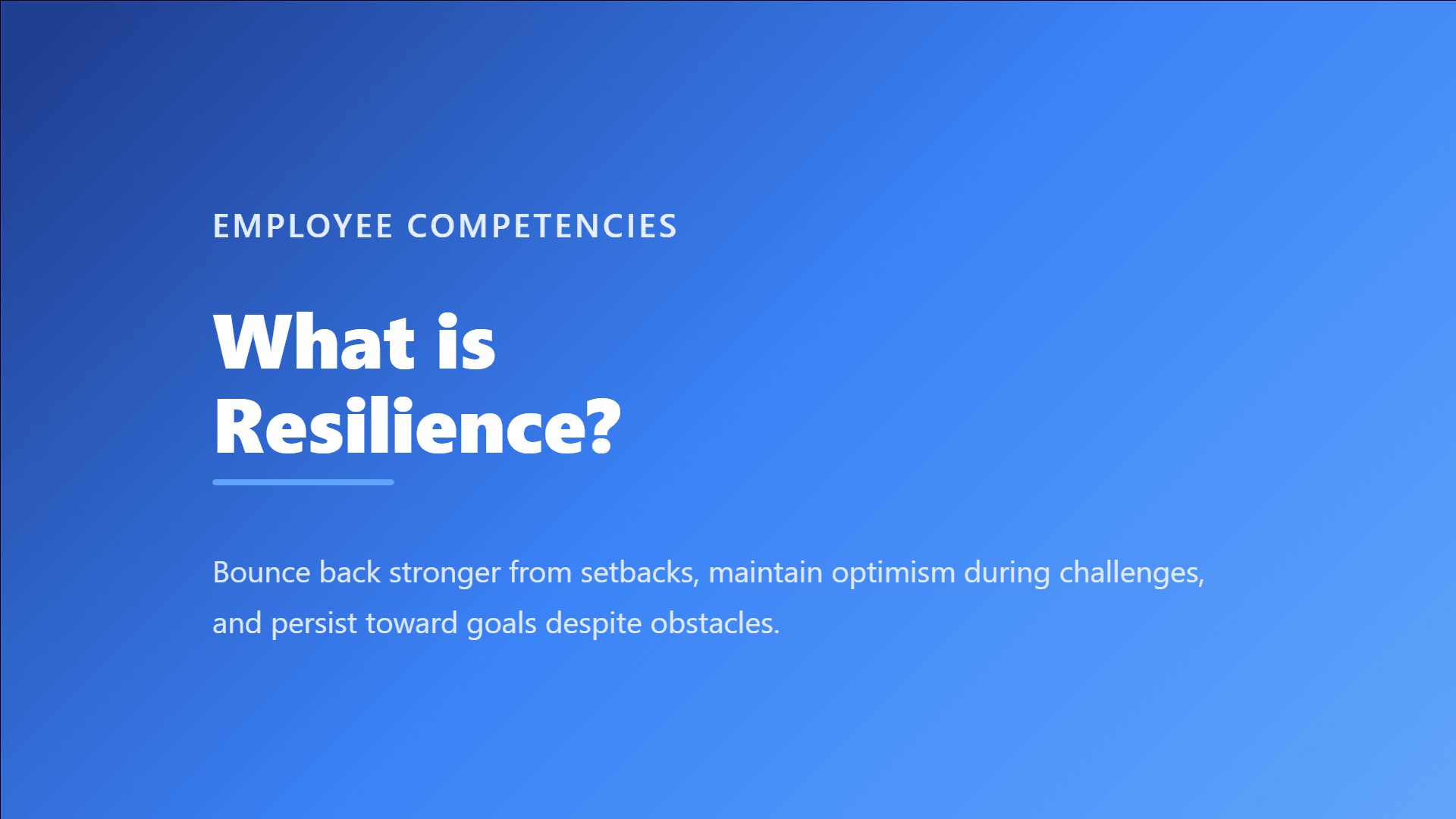 EMPLOYEE COMPETENCIES

What is Resilience?

Bounce back stronger from setbacks, maintain optimism during challenges, and persist toward goals despite obstacles.